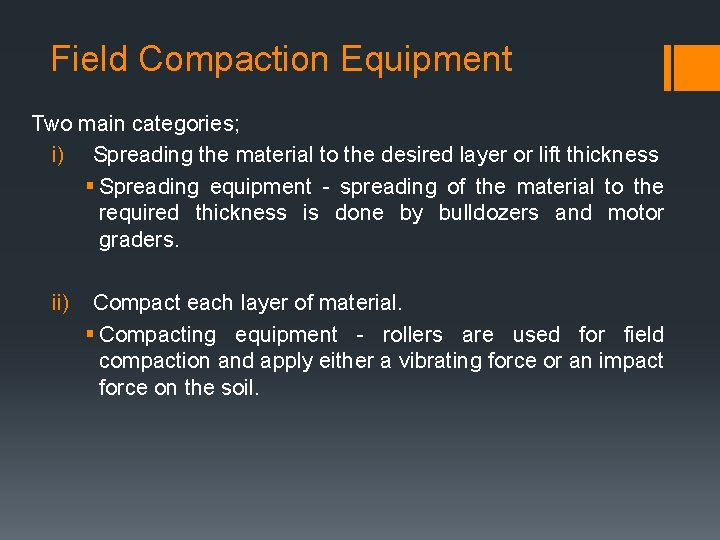 Field Compaction Equipment

Two main categories;

i) Spreading the material to the desired layer or lift thickness

▪ Spreading equipment - spreading of the material to the required thickness is done by bulldozers and motor graders.

ii) Compact each layer of material.

▪ Compacting equipment - rollers are used for field compaction and apply either a vibrating force or an impact force on the soil.